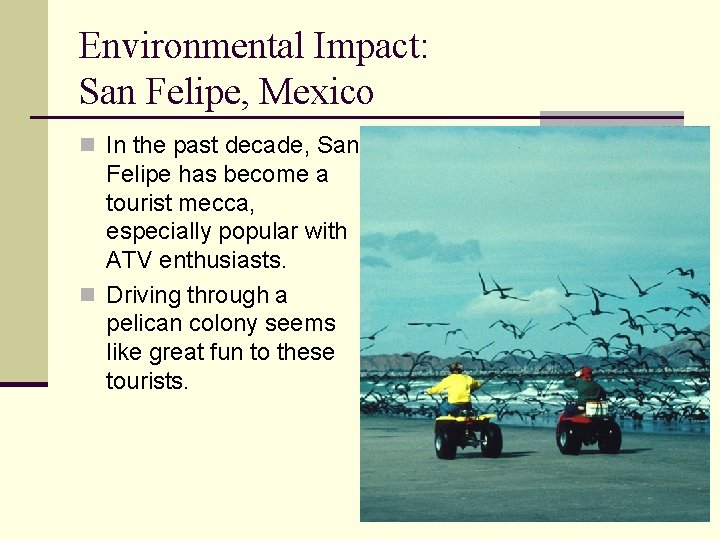 Environmental Impact:
San Felipe, Mexico

In the past decade, San Felipe has become a tourist mecca, especially popular with ATV enthusiasts.

Driving through a pelican colony seems like great fun to these tourists.